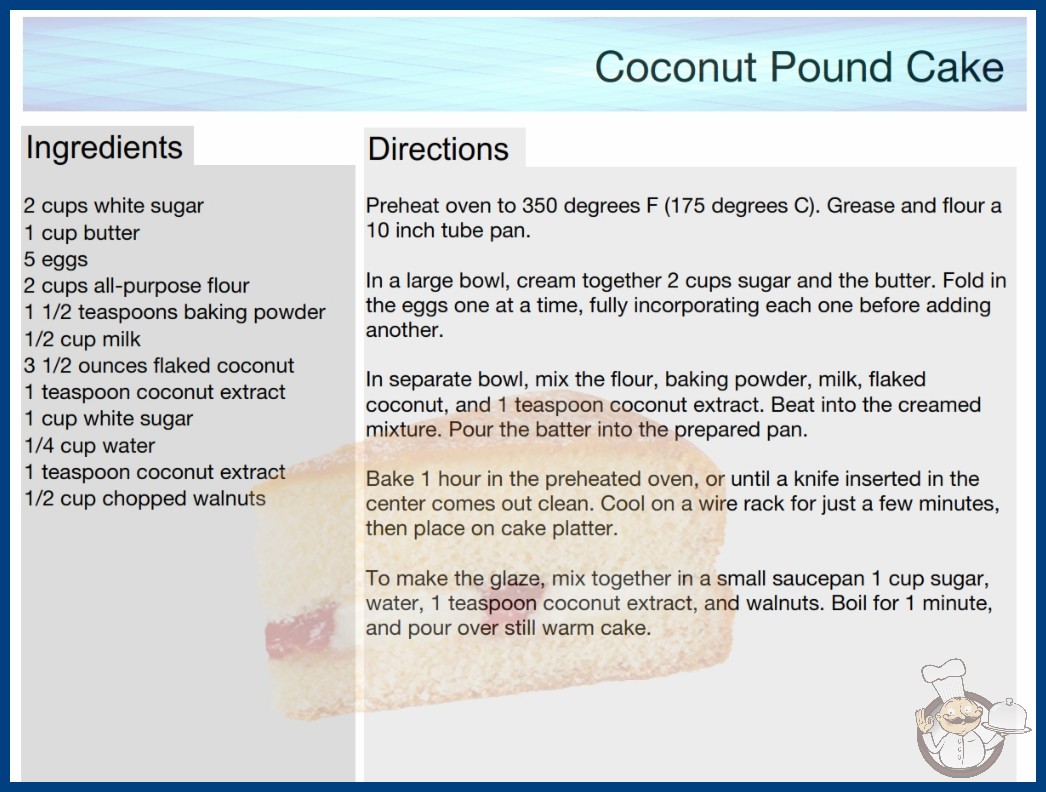 Coconut Pound Cake

Ingredients

2 cups white sugar
1 cup butter
5 eggs
2 cups all-purpose flour
1 1/2 teaspoons baking powder
1/2 cup milk
3 1/2 ounces flaked coconut
1 teaspoon coconut extract
1 cup white sugar
1/4 cup water
1 teaspoon coconut extract
1/2 cup chopped walnuts

Directions

Preheat oven to 350 degrees F (175 degrees C). Grease and flour a 10 inch tube pan.

In a large bowl, cream together 2 cups sugar and the butter. Fold in the eggs one at a time, fully incorporating each one before adding another.

In separate bowl, mix the flour, baking powder, milk, flaked coconut, and 1 teaspoon coconut extract. Beat into the creamed mixture. Pour the batter into the prepared pan.

Bake 1 hour in the preheated oven, or until a knife inserted in the center comes out clean. Cool on a wire rack for just a few minutes, then place on cake platter.

To make the glaze, mix together in a small saucepan 1 cup sugar, water, 1 teaspoon coconut extract, and walnuts. Boil for 1 minute, and pour over still warm cake.